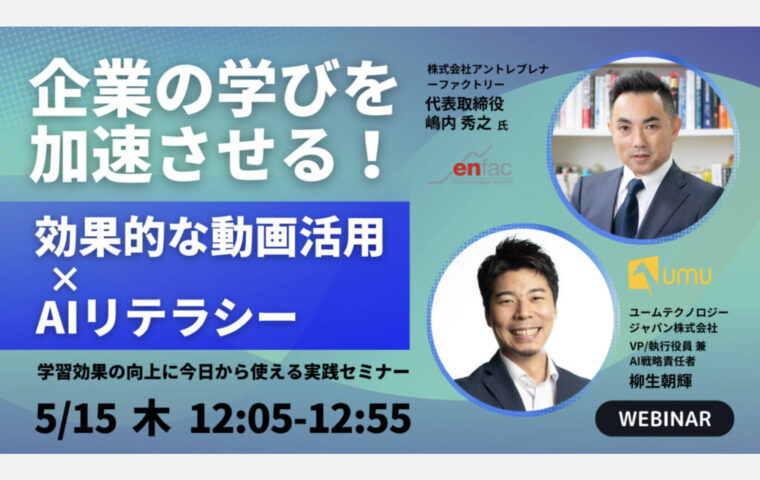 企業の学びを加速させる！

効果的な動画活用
×
AIリテラシー

学習効果の向上に今日から使える実践セミナー

5/15 木 12:05-12:55

株式会社アントレプレナーファクトリー
代表取締役
嶋内 秀之 氏

enfac

umu

ユームテクノロジージャパン株式会社
VP/執行役員 兼
AI戦略責任者
柳生朝輝

WEBINAR